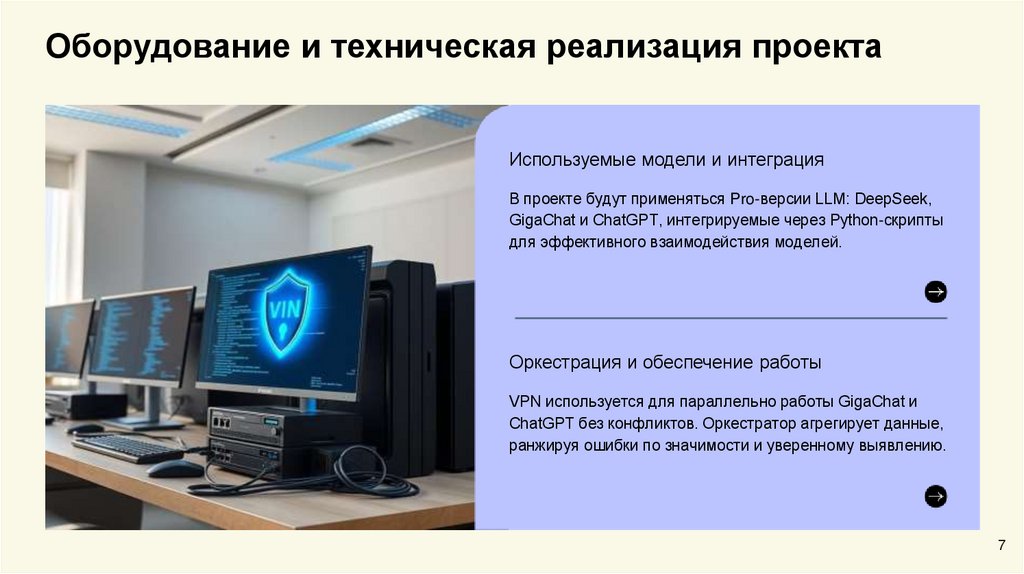 Оборудование и техническая реализация проекта

VIN

Используемые модели и интеграция

В проекте будут применяться Pro-версии LLM: DeepSeek, GigaChat и ChatGPT, интегрируемые через Python-скрипты для эффективного взаимодействия моделей.

Оркестрация и обеспечение работы

VPN используется для параллельно работы GigaChat и ChatGPT без конфликтов. Оркестратор агрегирует данные, ранжируя ошибки по значимости и уверенному выявлению.

7